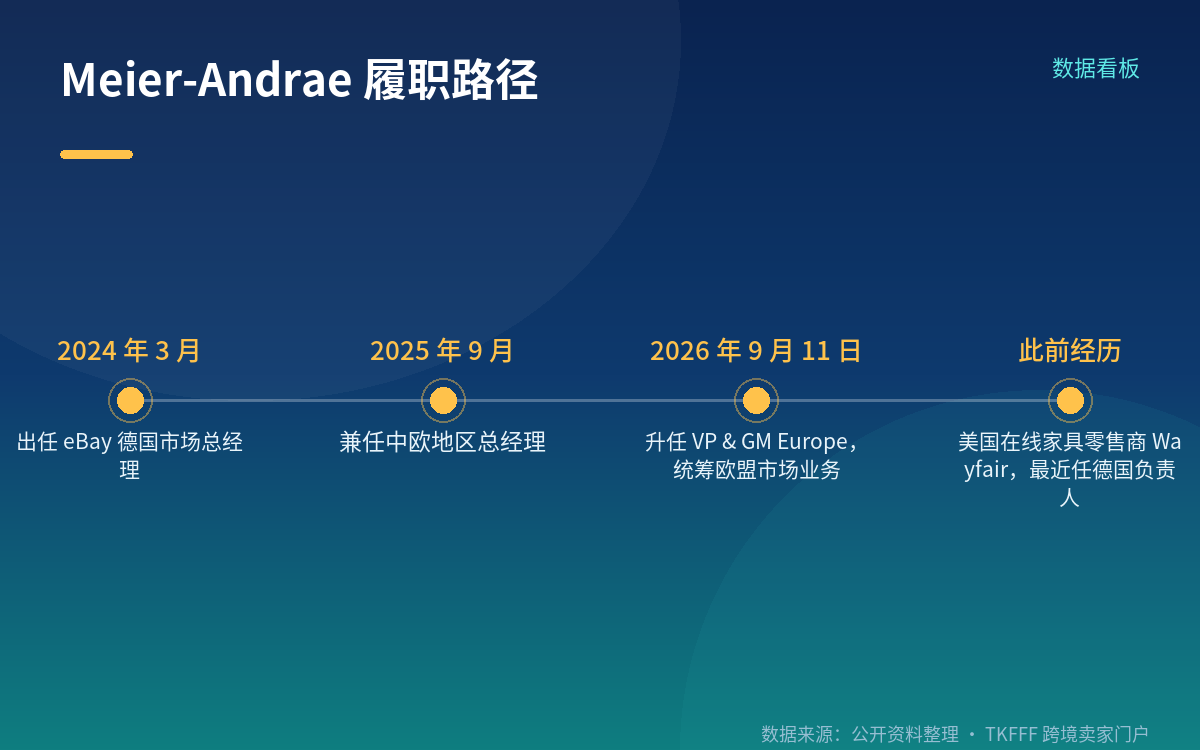 Meier-Andrae 履职路径

数据看板

2024 年 3 月

出任 eBay 德国市场总经理

2025 年 9 月

兼任中欧地区总经理

2026 年 9 月 11 日

升任 VP & GM Europe，统筹欧盟市场业务

此前经历

美国在线家具零售商 Wayfair，最近任德国负责人

数据来源：公开资料整理 · TKFFF 跨境卖家门户